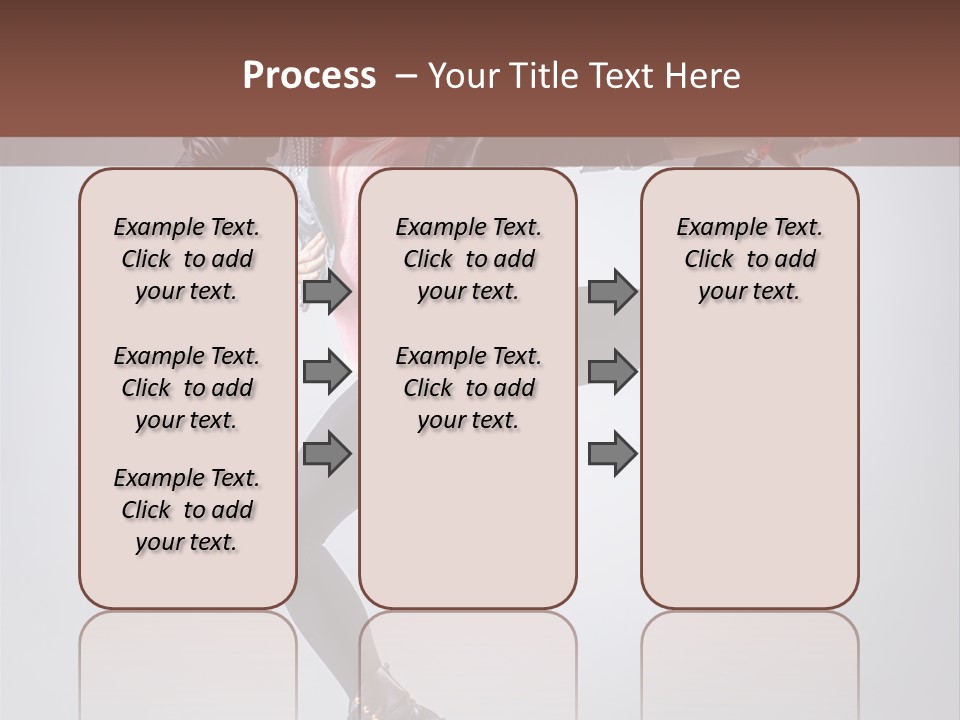 Process – Your Title Text Here

Example Text. Click to add your text.

Example Text. Click to add your text.

Example Text. Click to add your text.

Example Text. Click to add your text.

Example Text. Click to add your text.

Example Text. Click to add your text.